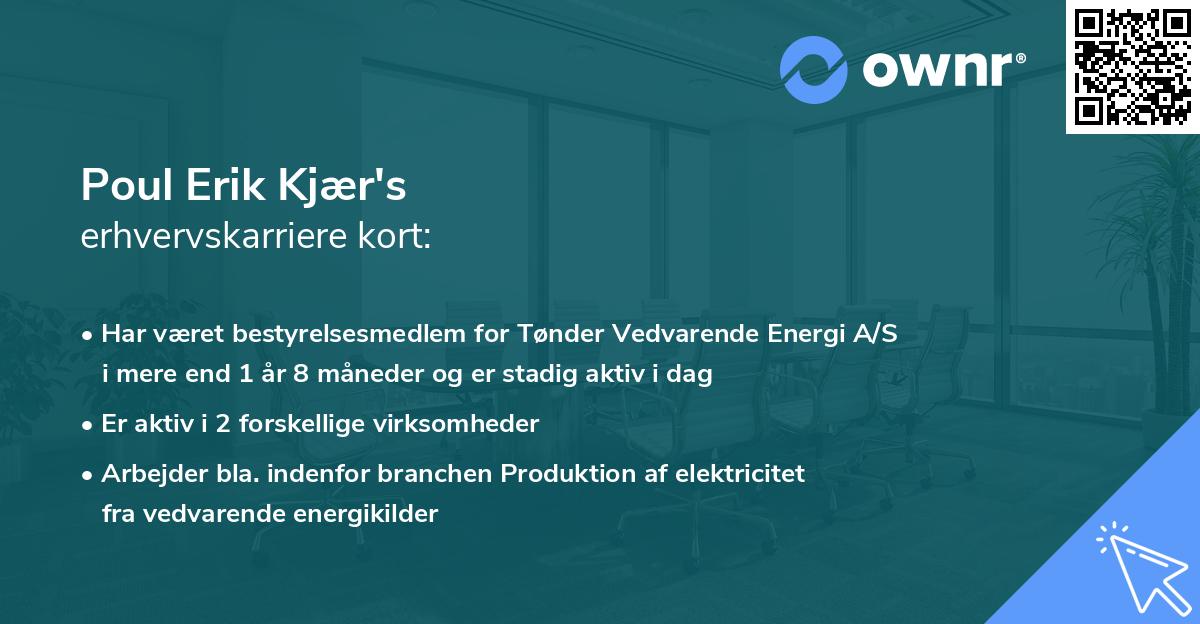 ownr®

Poul Erik Kjær's
erhvervskarriere kort:

• Har været bestyrelsesmedlem for Tønder Vedvarende Energi A/S i mere end 1 år 8 måneder og er stadig aktiv i dag

• Er aktiv i 2 forskellige virksomheder

• Arbejder bla. indenfor branchen Produktion af elektricitet fra vedvarende energikilder